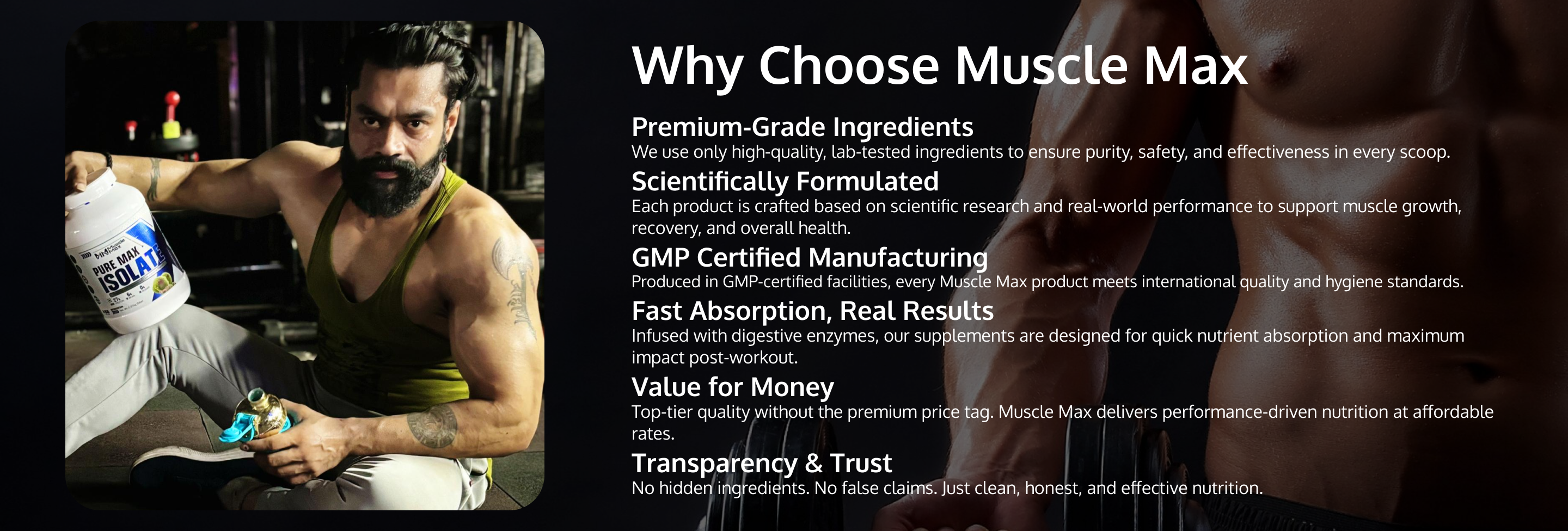 PURE MAX ISOLATE

Why Choose Muscle Max

Premium-Grade Ingredients
We use only high-quality, lab-tested ingredients to ensure purity, safety, and effectiveness in every scoop.

Scientifically Formulated
Each product is crafted based on scientific research and real-world performance to support muscle growth, recovery, and overall health.

GMP Certified Manufacturing
Produced in GMP-certified facilities, every Muscle Max product meets international quality and hygiene standards.

Fast Absorption, Real Results
Infused with digestive enzymes, our supplements are designed for quick nutrient absorption and maximum impact post-workout.

Value for Money
Top-tier quality without the premium price tag. Muscle Max delivers performance-driven nutrition at affordable rates.

Transparency & Trust
No hidden ingredients. No false claims. Just clean, honest, and effective nutrition.